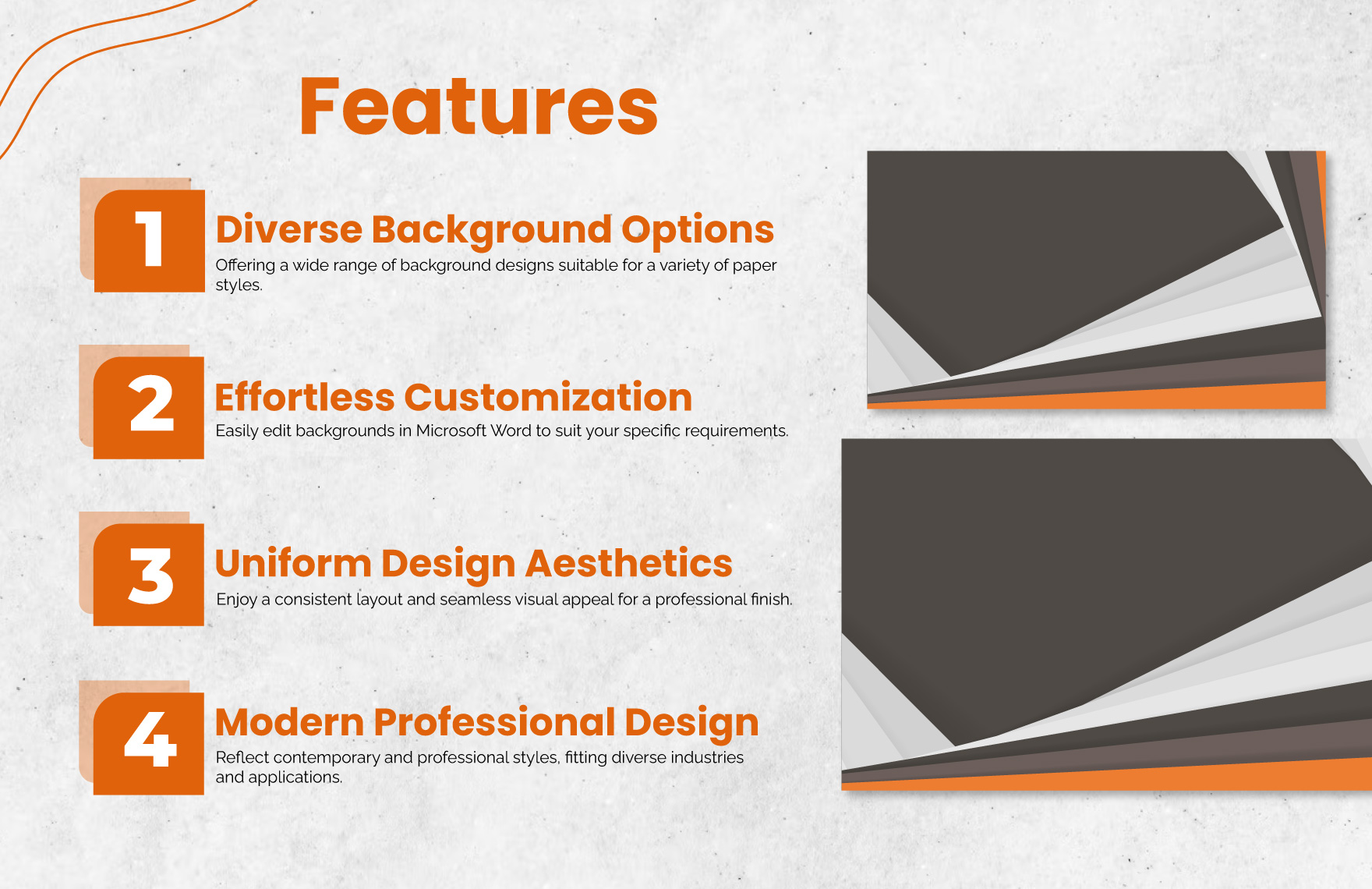 Features

1

Diverse Background Options

Offering a wide range of background designs suitable for a variety of paper styles.

2

Effortless Customization

Easily edit backgrounds in Microsoft Word to suit your specific requirements.

3

Uniform Design Aesthetics

Enjoy a consistent layout and seamless visual appeal for a professional finish.

4

Modern Professional Design

Reflect contemporary and professional styles, fitting diverse industries and applications.